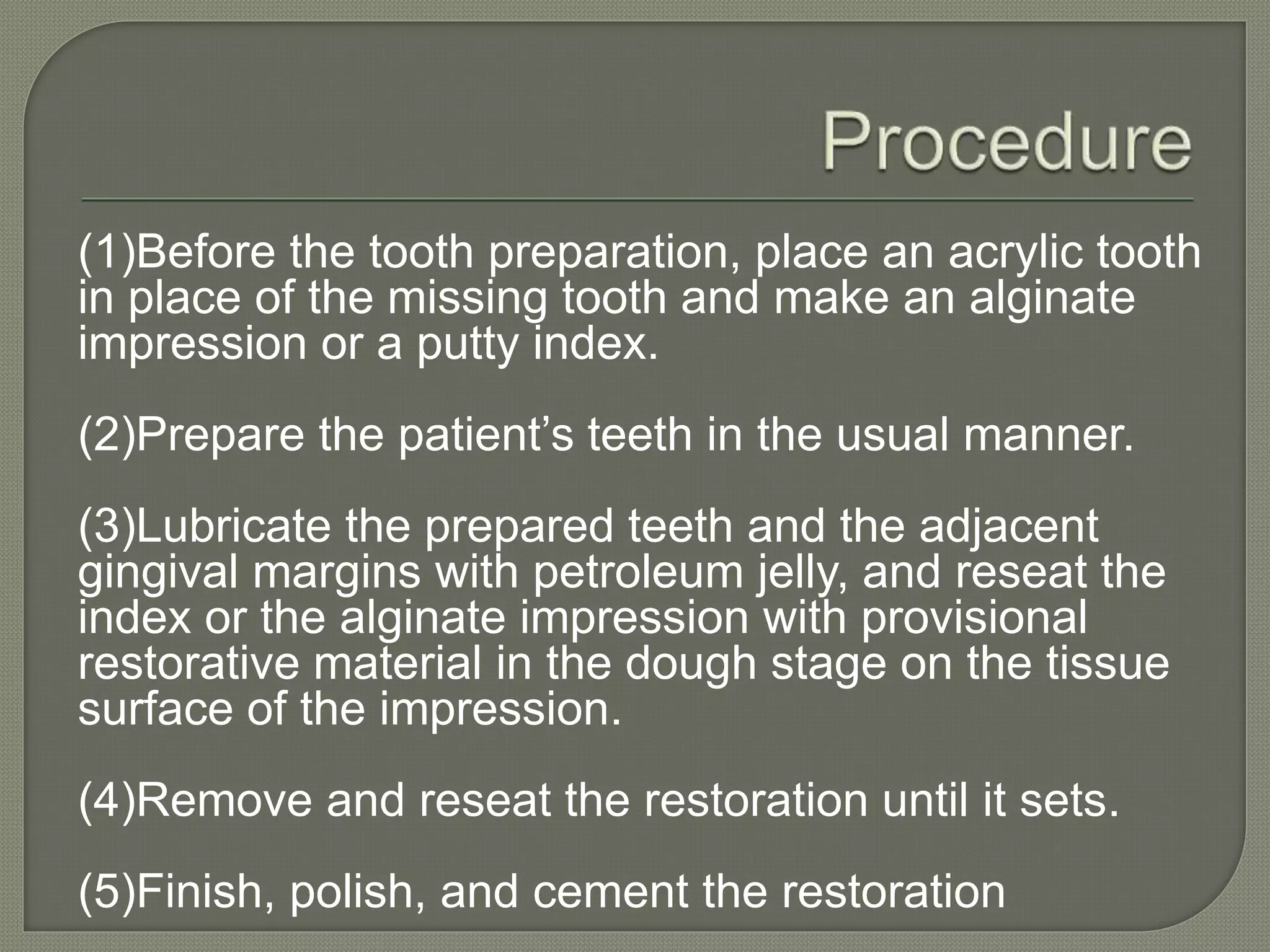 Procedure

(1)Before the tooth preparation, place an acrylic tooth in place of the missing tooth and make an alginate impression or a putty index.

(2)Prepare the patient’s teeth in the usual manner.

(3)Lubricate the prepared teeth and the adjacent gingival margins with petroleum jelly, and reseat the index or the alginate impression with provisional restorative material in the dough stage on the tissue surface of the impression.

(4)Remove and reseat the restoration until it sets.

(5)Finish, polish, and cement the restoration